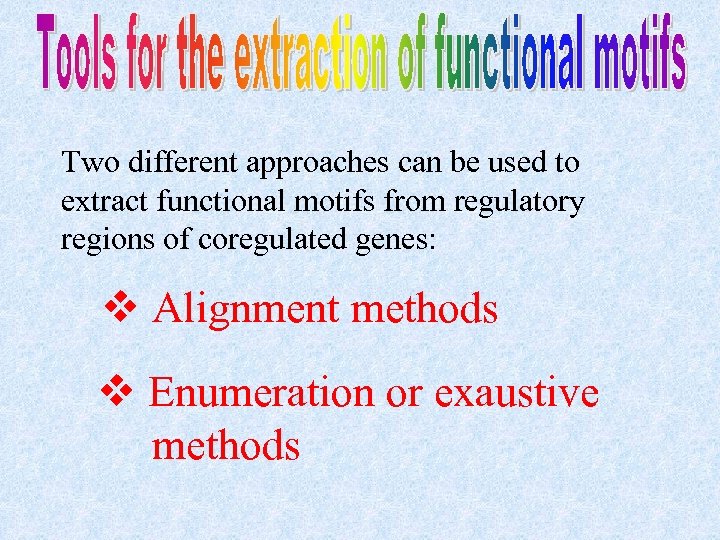 Tools for the extraction of functional motifs

Two different approaches can be used to extract functional motifs from regulatory regions of coregulated genes:

❖ Alignment methods

❖ Enumeration or exaustive methods